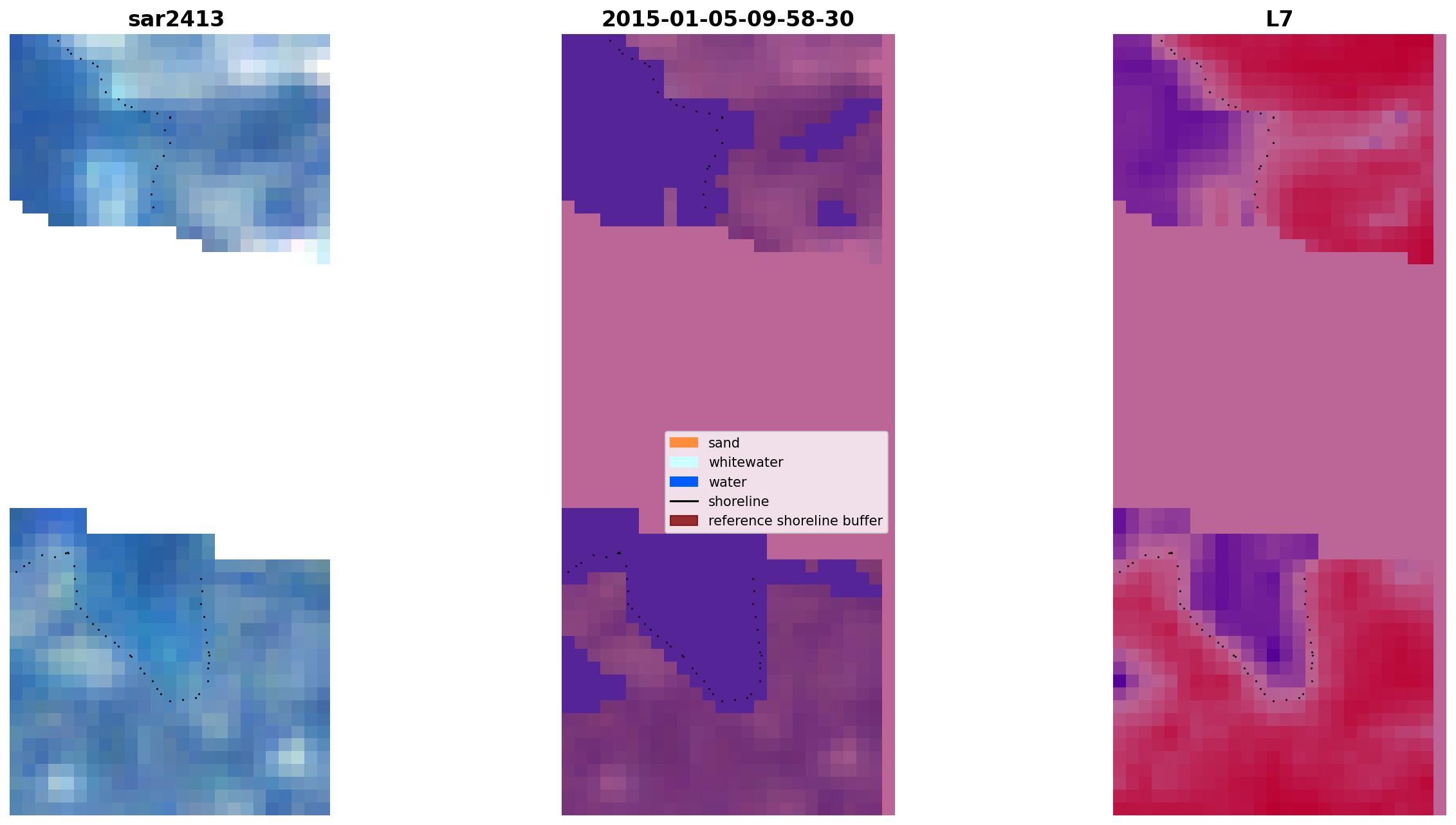 sar2413

2015-01-05-09-58-30

L7

sand
whitewater
water
shoreline
reference shoreline buffer